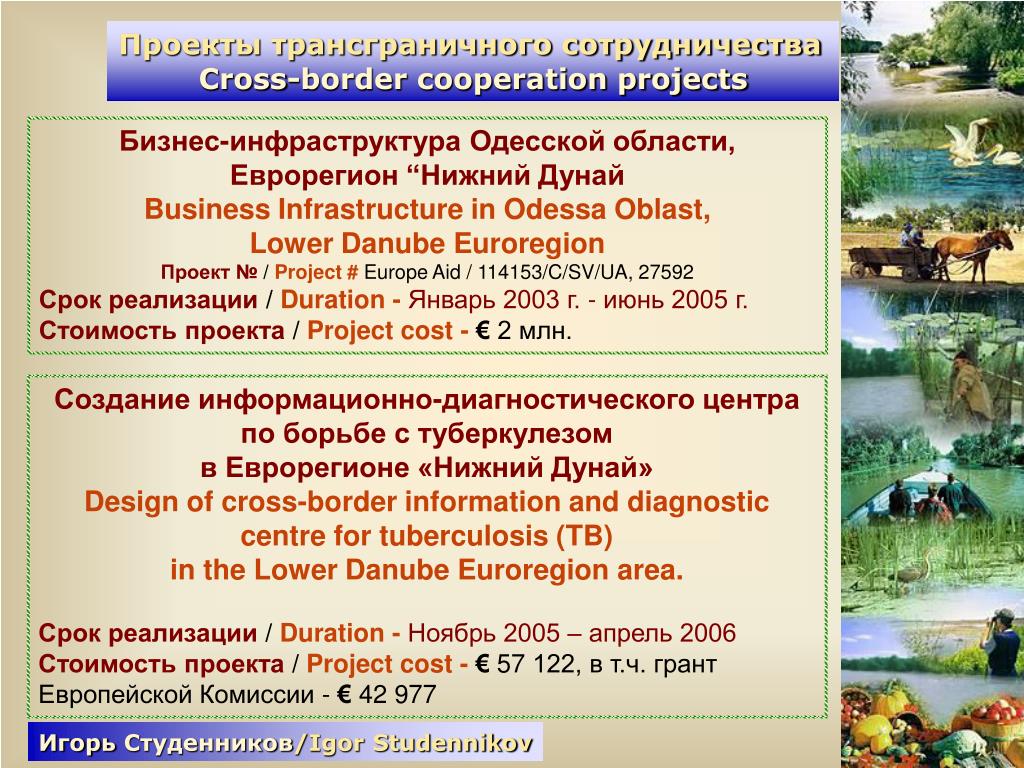 Проекты трансграничного сотрудничества
Cross-border cooperation projects

Бизнес-инфраструктура Одесской области, Еврорегион “Нижний Дунай
Business Infrastructure in Odessa Oblast, Lower Danube Euroregion
Проект № / Project # Europe Aid / 114153/C/SV/UA, 27592
Срок реализации / Duration - Январь 2003 г. - июнь 2005 г.
Стоимость проекта / Project cost - € 2 млн.

Создание информационно-диагностического центра по борьбе с туберкулезом в Еврорегионе «Нижний Дунай»
Design of cross-border information and diagnostic centre for tuberculosis (TB) in the Lower Danube Euroregion area.

Срок реализации / Duration - Ноябрь 2005 – апрель 2006
Стоимость проекта / Project cost - € 57 122, в т.ч. грант Европейской Комиссии - € 42 977

Игорь Студенников/Igor Studennikov